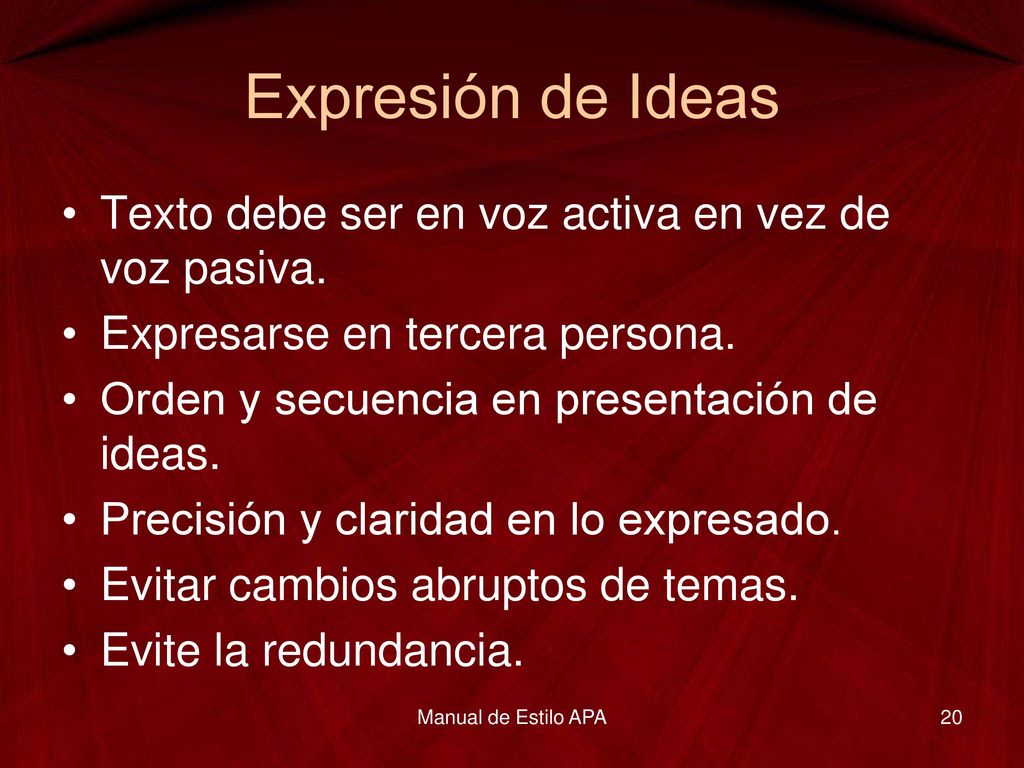 Expresión de Ideas

• Texto debe ser en voz activa en vez de voz pasiva.
• Expresarse en tercera persona.
• Orden y secuencia en presentación de ideas.
• Precisión y claridad en lo expresado.
• Evitar cambios abruptos de temas.
• Evite la redundancia.

Manual de Estilo APA

20